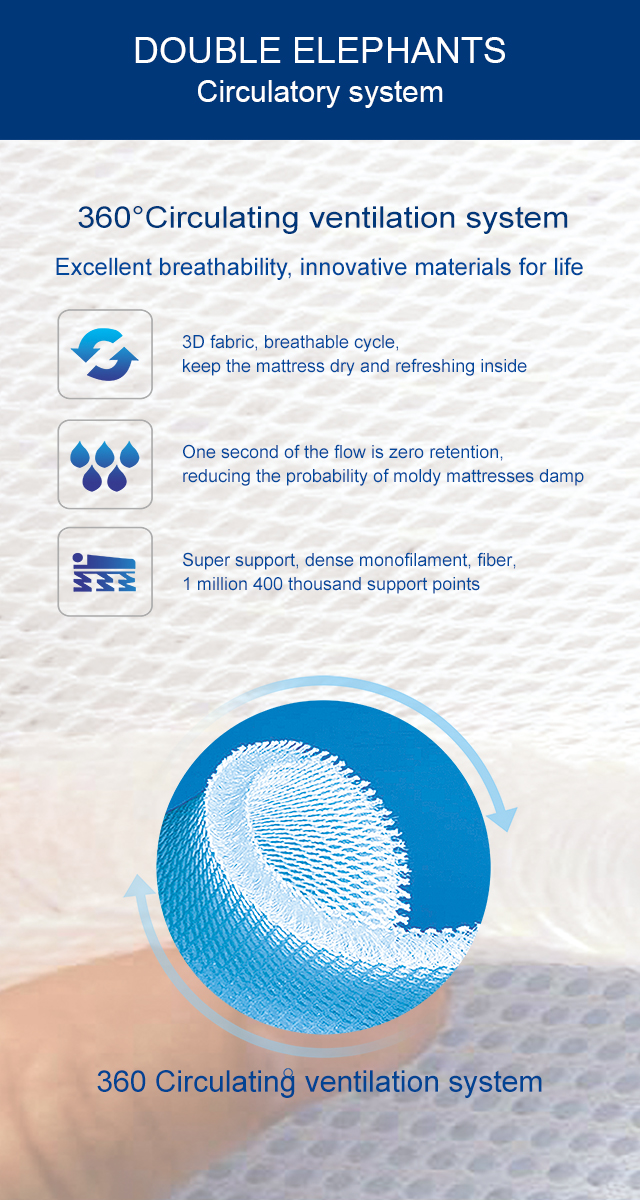 DOUBLE ELEPHANTS
Circulatory system

360°Circulating ventilation system

Excellent breathability, innovative materials for life

3D fabric, breathable cycle, keep the mattress dry and refreshing inside

One second of the flow is zero retention, reducing the probability of moldy mattresses damp

Super support, dense monofilament, fiber, 1 million 400 thousand support points

360 Circulating ventilation system